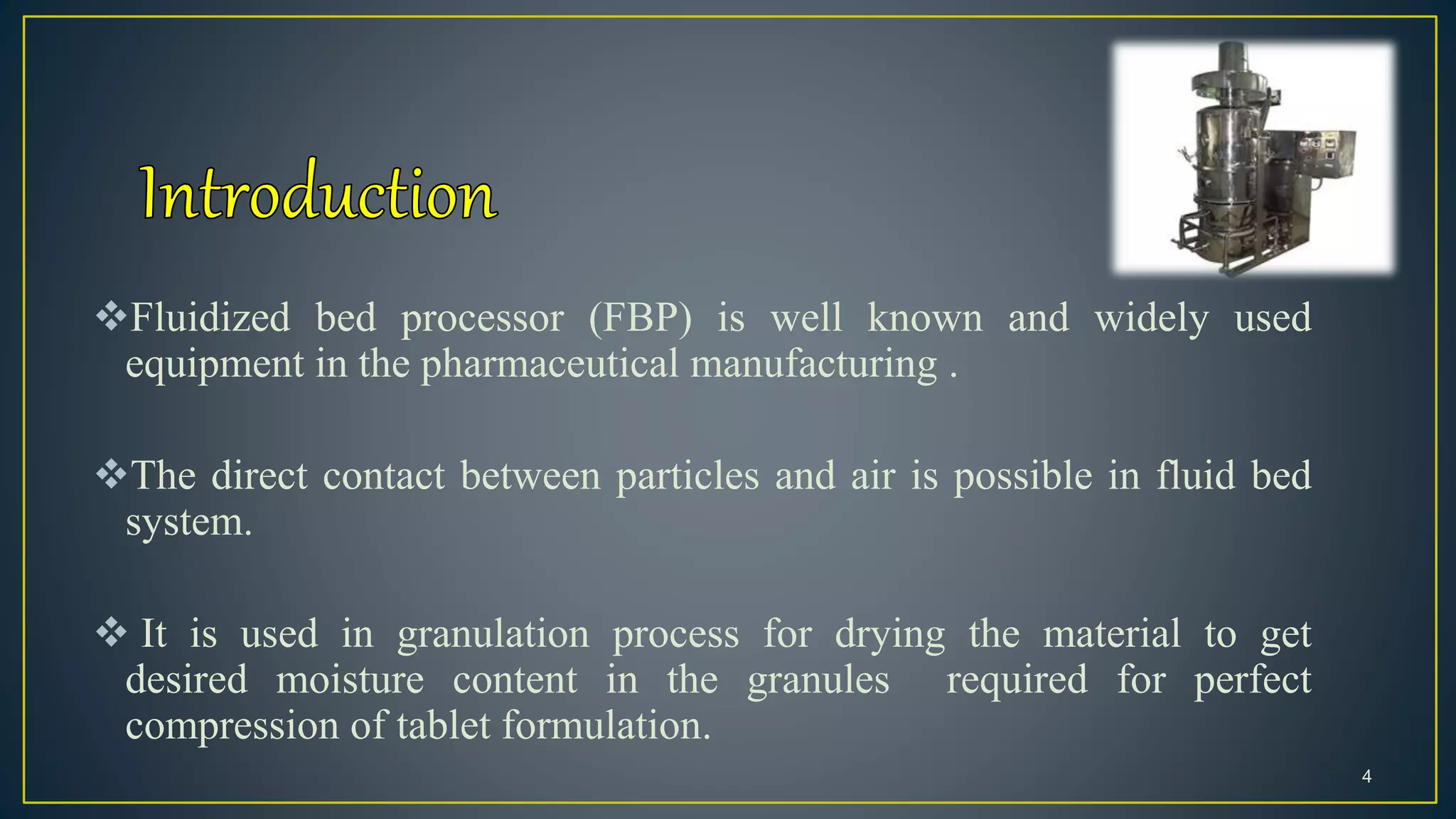 Introduction

❖Fluidized bed processor (FBP) is well known and widely used equipment in the pharmaceutical manufacturing .

❖The direct contact between particles and air is possible in fluid bed system.

❖ It is used in granulation process for drying the material to get desired moisture content in the granules required for perfect compression of tablet formulation.

4